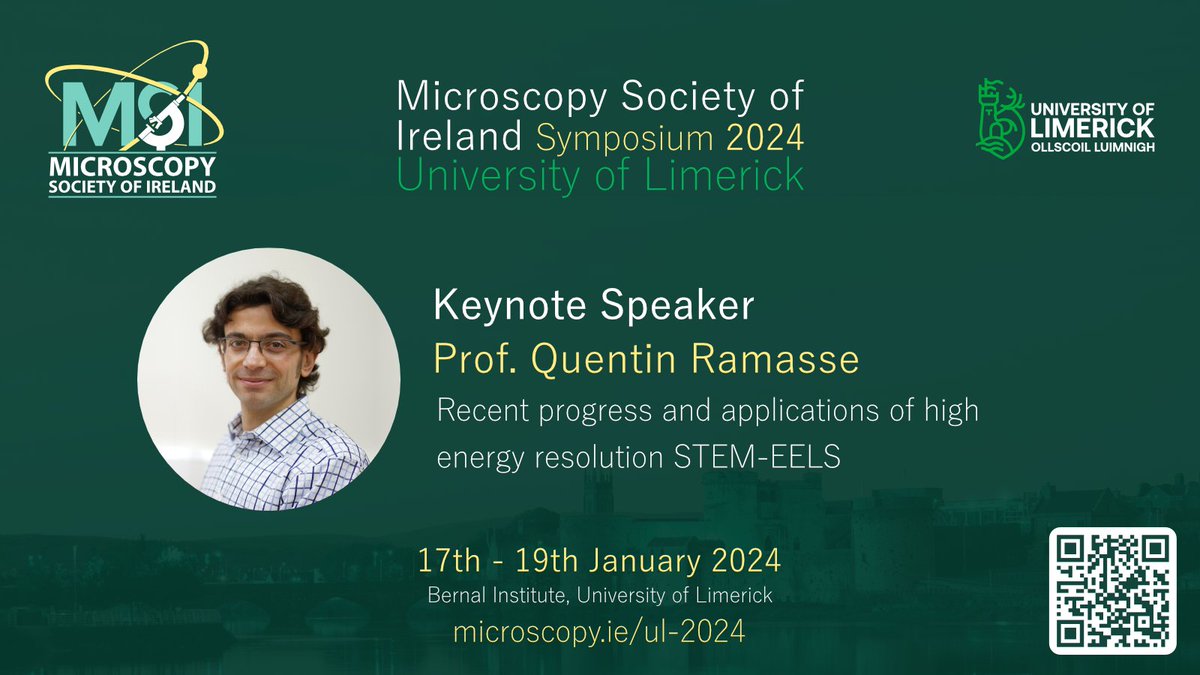 MSI
MICROSCOPY SOCIETY OF IRELAND

Microscopy Society of Ireland Symposium 2024
University of Limerick

UNIVERSITY OF LIMERICK
OLLSCOIL LUIMNIGH

Keynote Speaker
Prof. Quentin Ramasse
Recent progress and applications of high energy resolution STEM-EELS

17th - 19th January 2024
Bernal Institute, University of Limerick
microscopy.ie/ul-2024